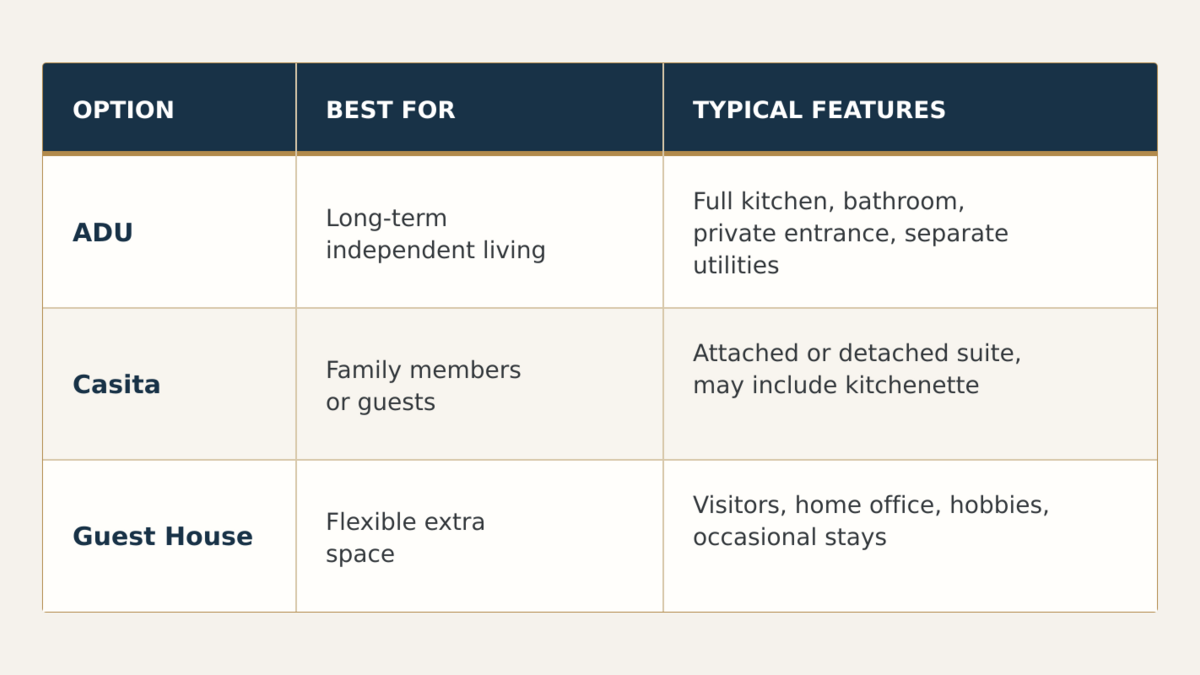 | OPTION | BEST FOR | TYPICAL FEATURES |
|---|---|---|
| ADU | Long-term independent living | Full kitchen, bathroom, private entrance, separate utilities |
| Casita | Family members or guests | Attached or detached suite, may include kitchenette |
| Guest House | Flexible extra space | Visitors, home office, hobbies, occasional stays |